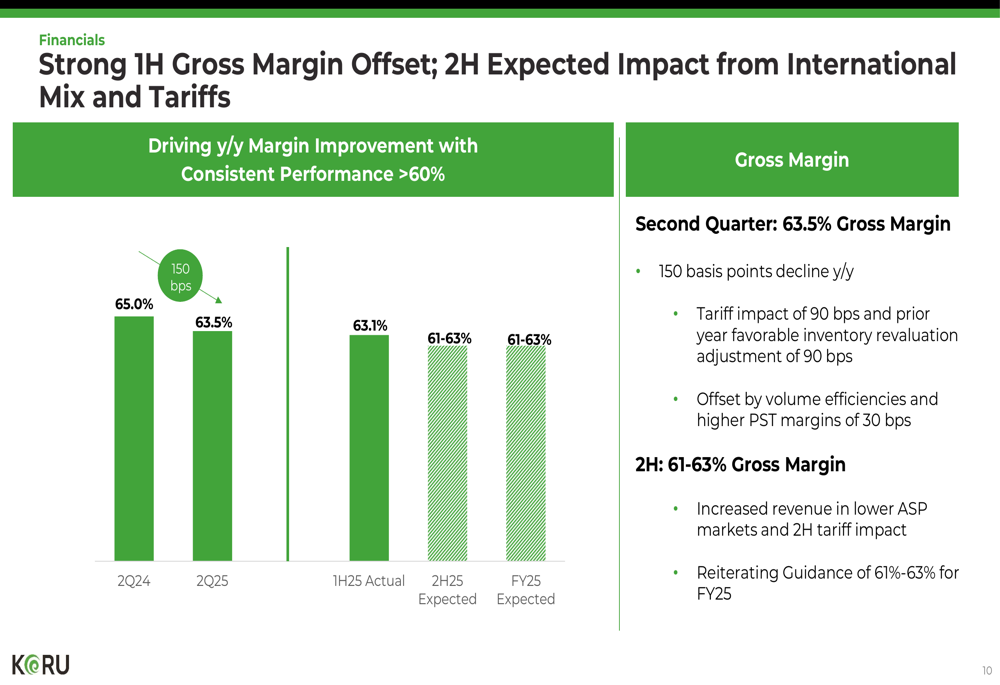 Financials

Strong 1H Gross Margin Offset; 2H Expected Impact from International Mix and Tariffs

Driving y/y Margin Improvement with Consistent Performance >60%

150 bps

65.0%

63.5%

63.1%

61-63%

61-63%

2Q24

2Q25

1H25 Actual

2H25 Expected

FY25 Expected

Gross Margin

Second Quarter: 63.5% Gross Margin

• 150 basis points decline y/y

• Tariff impact of 90 bps and prior year favorable inventory revaluation adjustment of 90 bps

• Offset by volume efficiencies and higher PST margins of 30 bps

2H: 61-63% Gross Margin

• Increased revenue in lower ASP markets and 2H tariff impact

• Reiterating Guidance of 61%-63% for FY25

KORU

10